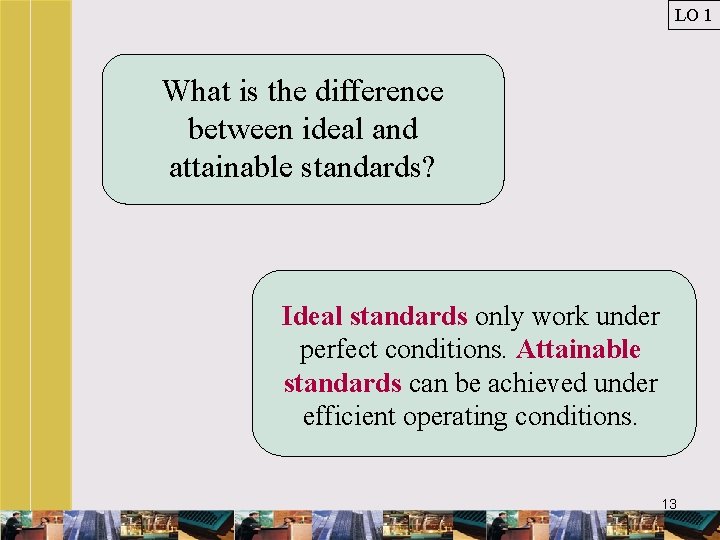 LO 1

What is the difference between ideal and attainable standards?

Ideal standards only work under perfect conditions. Attainable standards can be achieved under efficient operating conditions.

13